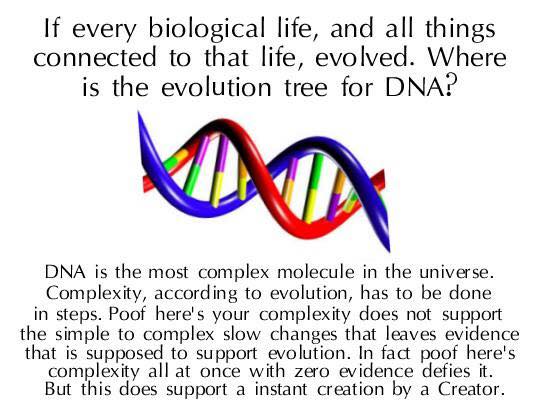 If every biological life, and all things connected to that life, evolved. Where is the evolution tree for DNA?

DNA is the most complex molecule in the universe. Complexity, according to evolution, has to be done in steps. Poof here's your complexity does not support the simple to complex slow changes that leaves evidence that is supposed to support evolution. In fact poof here's complexity all at once with zero evidence defies it. But this does support a instant creation by a Creator.